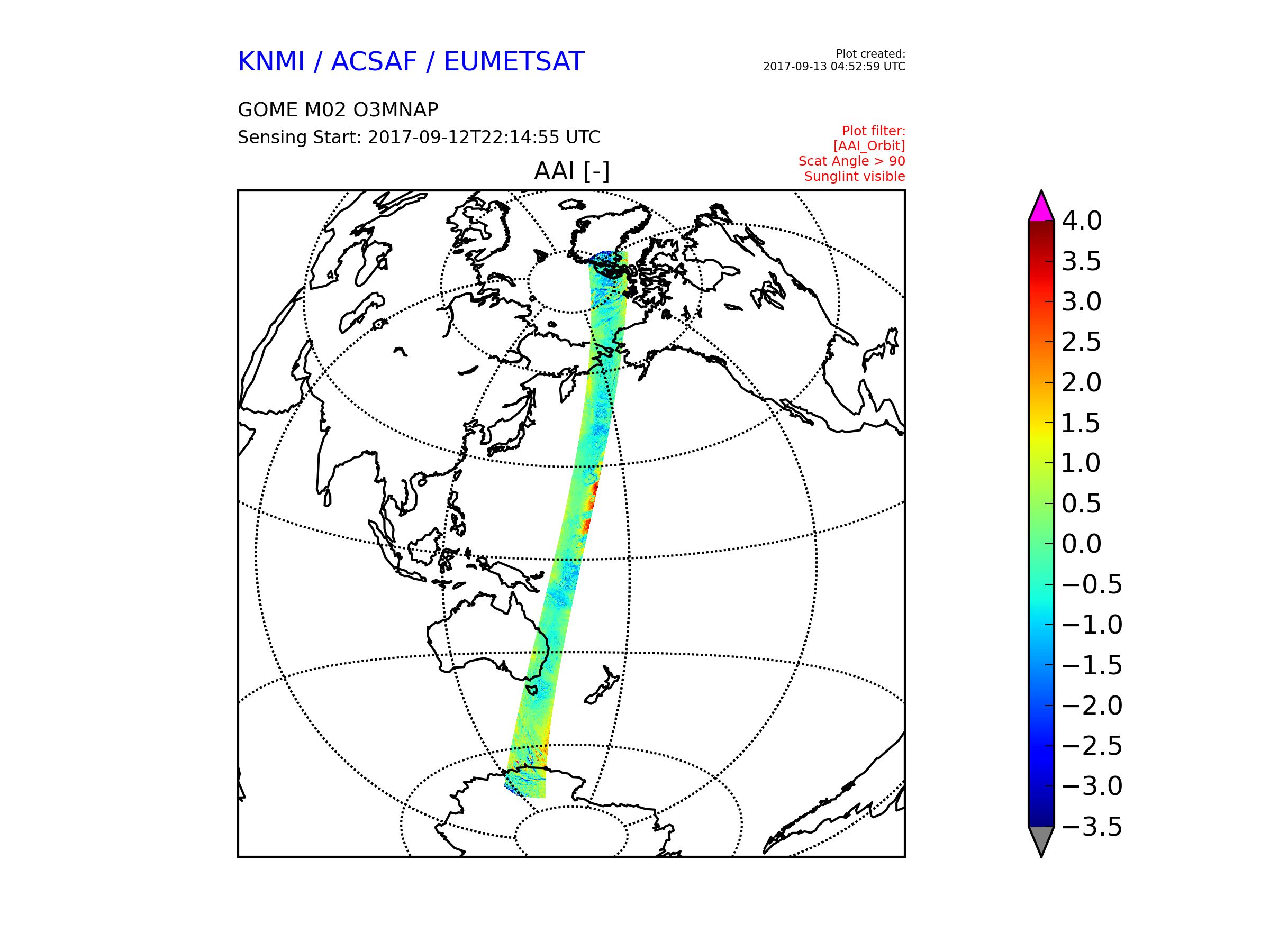 KNMI / ACSAF / EUMETSAT

Plot created:
2017-09-13 04:52:59 UTC

GOME M02 O3MNAP
Sensing Start: 2017-09-12T22:14:55 UTC

Plot filter:
[AAI_Orbit]
Scat Angle > 90
Sunglint visible

AAI [-]

4.0
3.5
3.0
2.5
2.0
1.5
1.0
0.5
0.0
−0.5
−1.0
−1.5
−2.0
−2.5
−3.0
−3.5